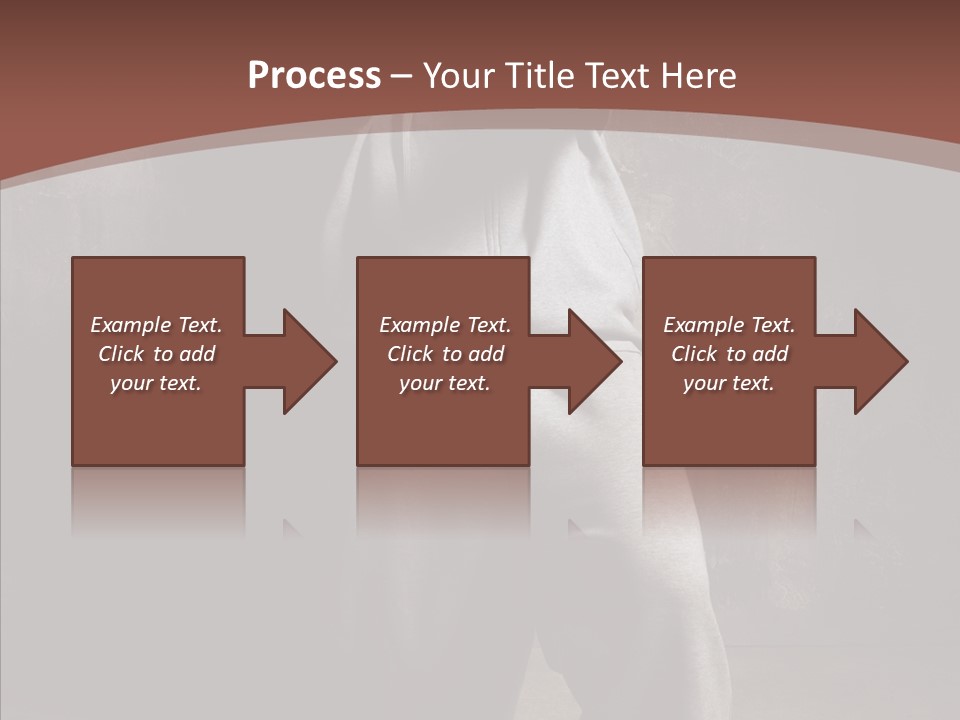 Process – Your Title Text Here

Example Text. Click to add your text.

Example Text. Click to add your text.

Example Text. Click to add your text.